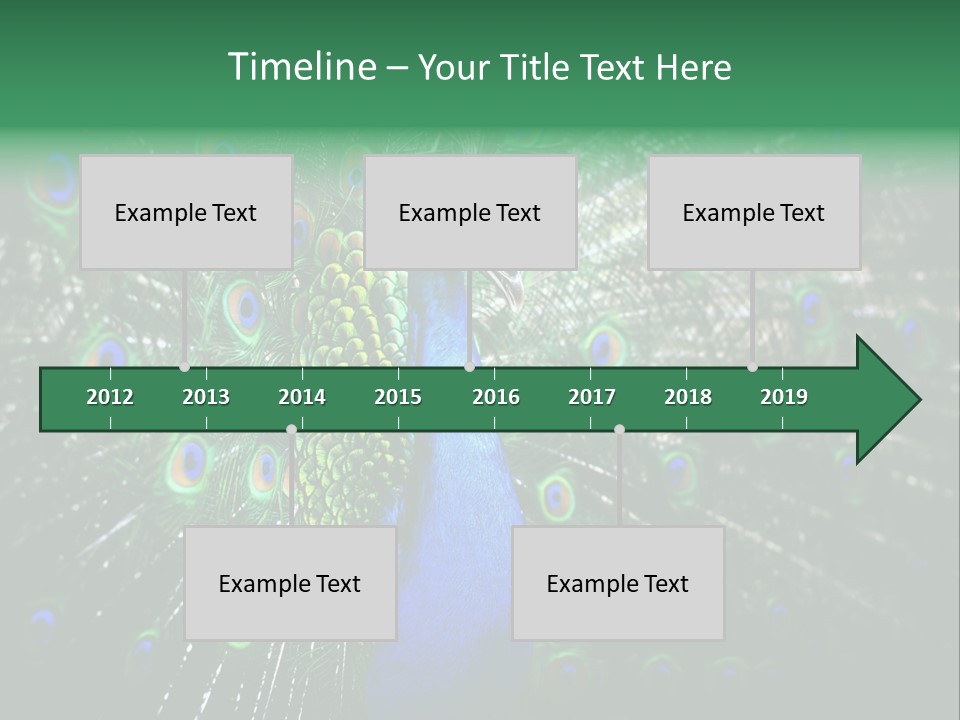 Timeline – Your Title Text Here

Example Text

Example Text

Example Text

2012 2013 2014 2015 2016 2017 2018 2019

Example Text

Example Text